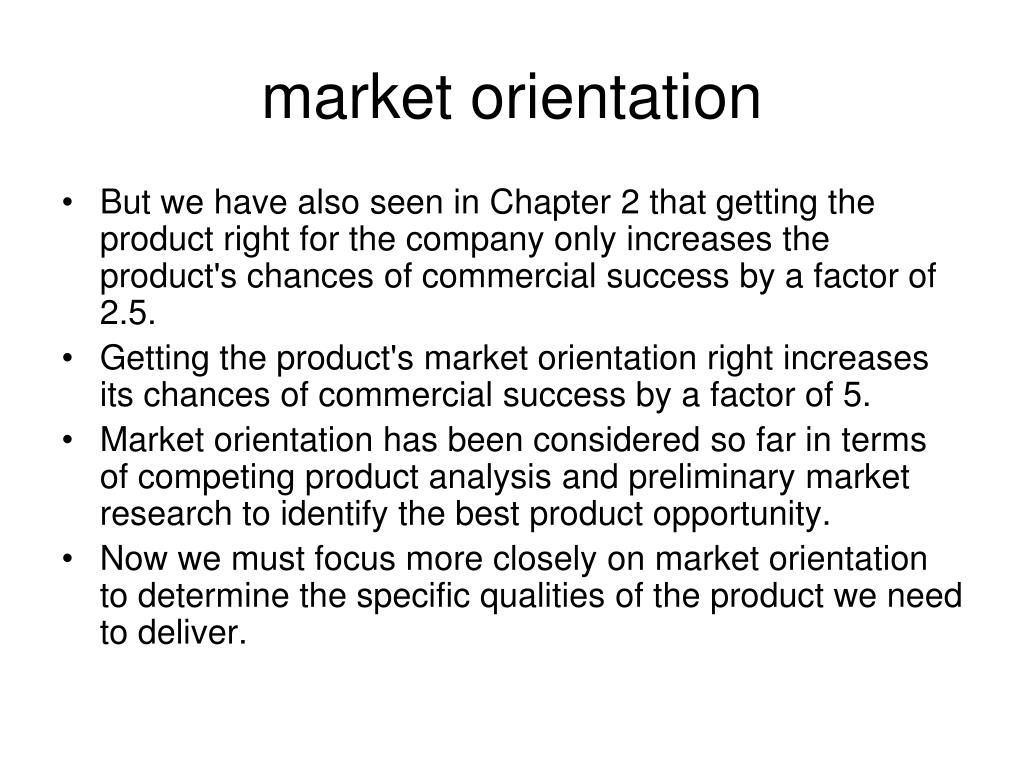 market orientation

• But we have also seen in Chapter 2 that getting the product right for the company only increases the product's chances of commercial success by a factor of 2.5.
• Getting the product's market orientation right increases its chances of commercial success by a factor of 5.
• Market orientation has been considered so far in terms of competing product analysis and preliminary market research to identify the best product opportunity.
• Now we must focus more closely on market orientation to determine the specific qualities of the product we need to deliver.